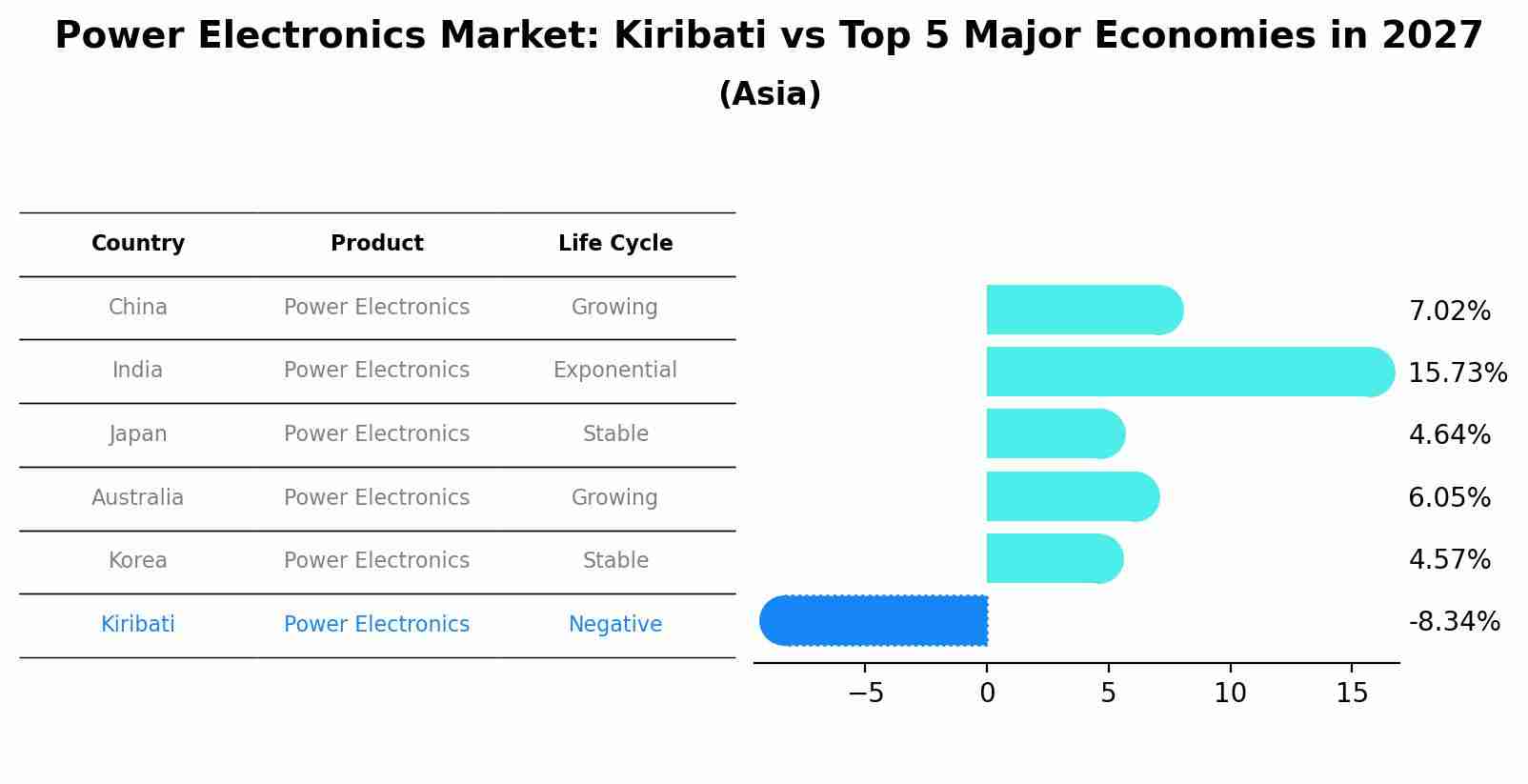 Power Electronics Market: Kiribati vs Top 5 Major Economies in 2027
(Asia)

| Country | Product | Life Cycle |
|---|---|---|
| China | Power Electronics | Growing |
| India | Power Electronics | Exponential |
| Japan | Power Electronics | Stable |
| Australia | Power Electronics | Growing |
| Korea | Power Electronics | Stable |
| Kiribati | Power Electronics | Negative |

7.02%
15.73%
4.64%
6.05%
4.57%
-8.34%

−5
0
5
10
15